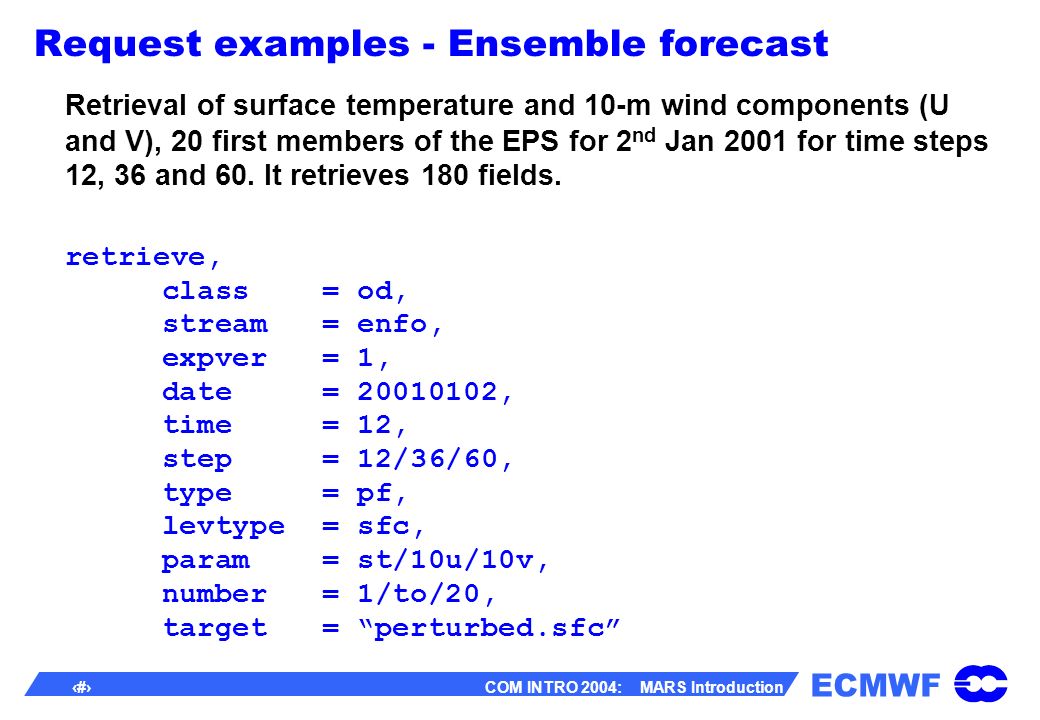 Request examples - Ensemble forecast

Retrieval of surface temperature and 10-m wind components (U and V), 20 first members of the EPS for 2$^{nd}$ Jan 2001 for time steps 12, 36 and 60. It retrieves 180 fields.

retrieve,
class = od,
stream = enfo,
expver = 1,
date = 20010102,
time = 12,
step = 12/36/60,
type = pf,
levtype = sfc,
param = st/10u/10v,
number = 1/to/20,
target = “perturbed.sfc”

‹#› COM INTRO 2004: MARS Introduction ECMWF